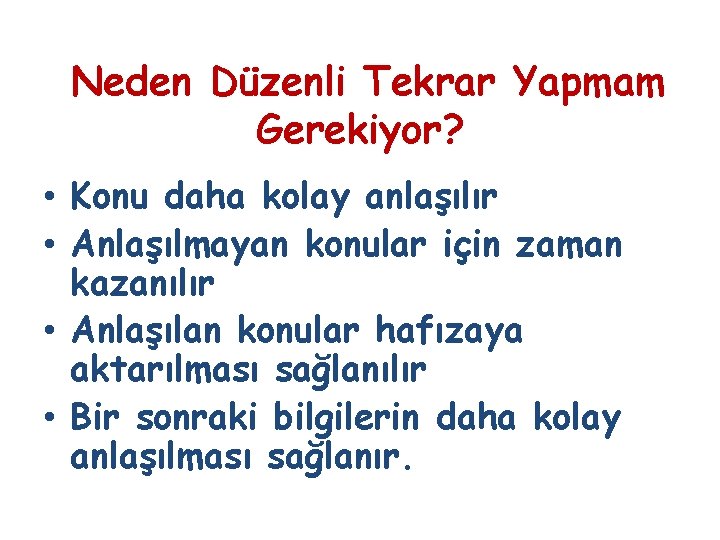 Neden Düzenli Tekrar Yapmam Gerekiyor?

• Konu daha kolay anlaşılır
• Anlaşılmayan konular için zaman kazanılır
• Anlaşılan konular hafızaya aktarılması sağlanılır
• Bir sonraki bilgilerin daha kolay anlaşılması sağlanır.